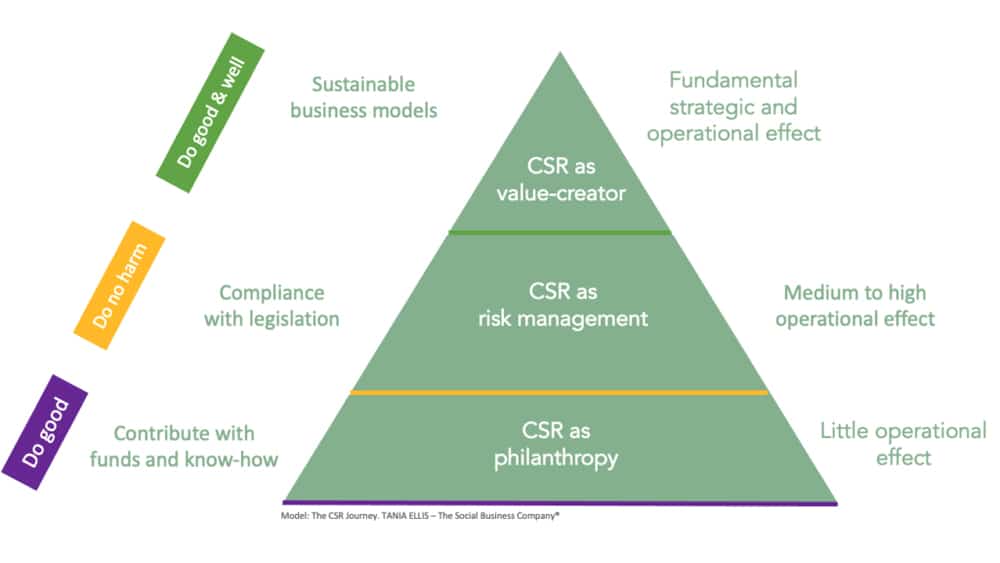 Do good & well

Sustainable business models

CSR as value-creator

Fundamental strategic and operational effect

Do no harm

Compliance with legislation

CSR as risk management

Medium to high operational effect

Do good

Contribute with funds and know-how

CSR as philanthropy

Little operational effect

Model: The CSR Journey. TANIA ELLIS – The Social Business Company®